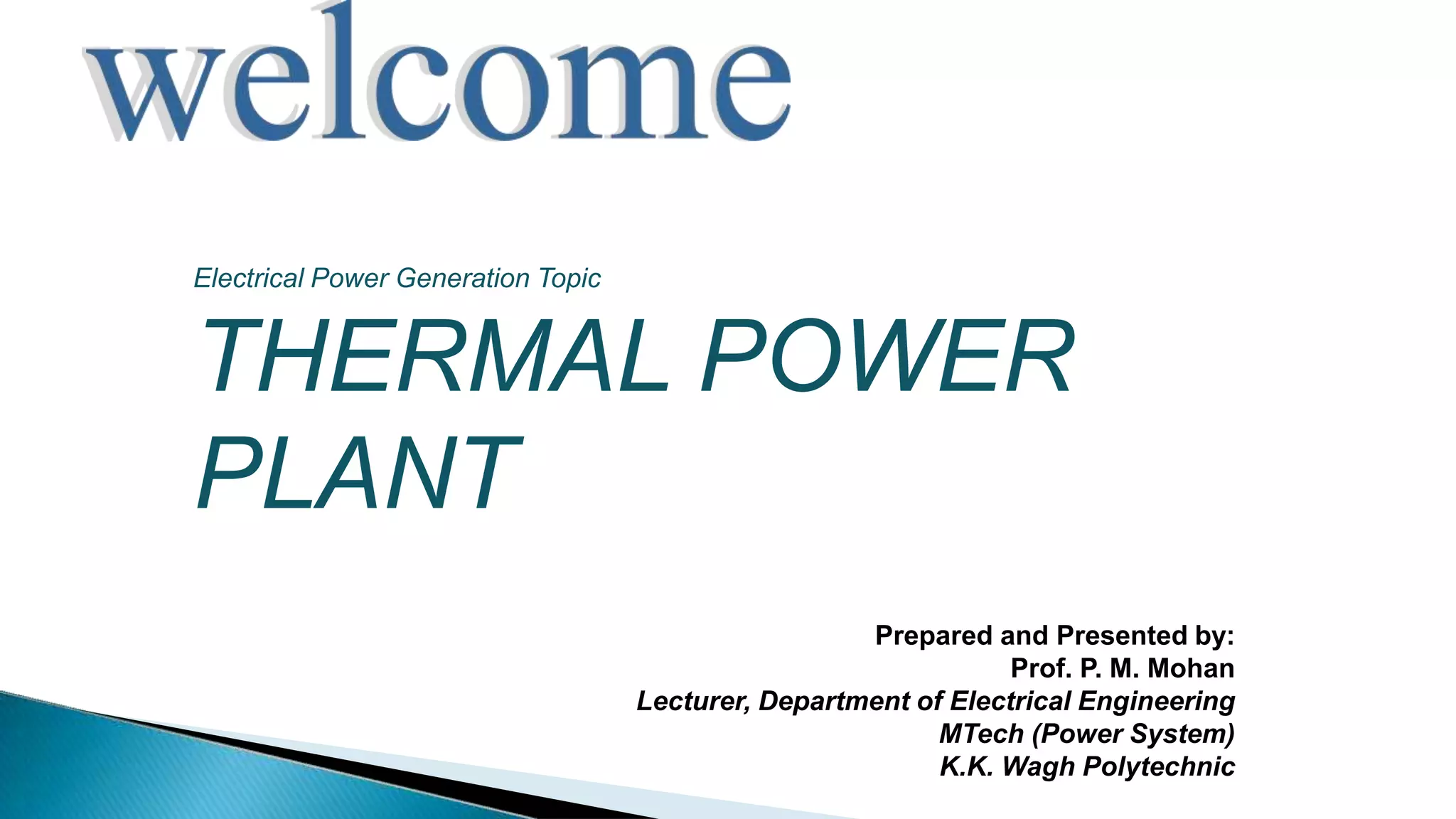 welcome

Electrical Power Generation Topic

THERMAL POWER PLANT

Prepared and Presented by:
Prof. P. M. Mohan
Lecturer, Department of Electrical Engineering
MTech (Power System)
K.K. Wagh Polytechnic